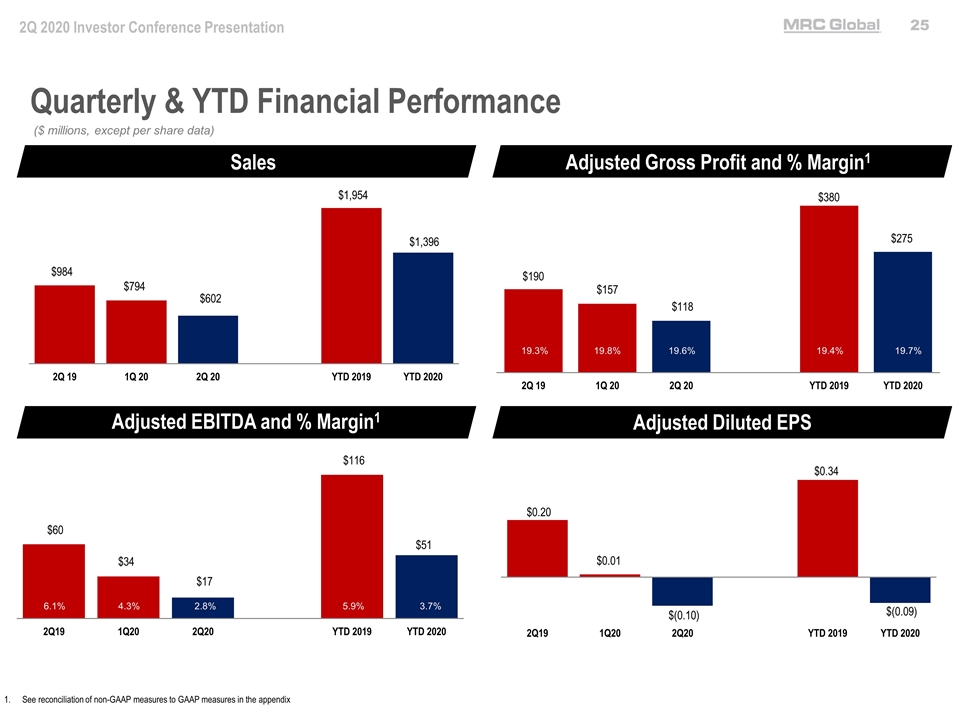 2Q 2020 Investor Conference Presentation

MRC Global 25

Quarterly & YTD Financial Performance

($ millions, except per share data)

Sales

$984
$794
$602
$1,954
$1,396

2Q 19 1Q 20 2Q 20 YTD 2019 YTD 2020

Adjusted Gross Profit and % Margin$^1$

$190
$157
$118
$380
$275

19.3% 19.8% 19.6% 19.4% 19.7%

2Q 19 1Q 20 2Q 20 YTD 2019 YTD 2020

Adjusted EBITDA and % Margin$^1$

$60
$34
$17
$116
$51

6.1% 4.3% 2.8% 5.9% 3.7%

2Q19 1Q20 2Q20 YTD 2019 YTD 2020

Adjusted Diluted EPS

$0.20
$0.01
$(0.10)
$0.34
$(0.09)

2Q19 1Q20 2Q20 YTD 2019 YTD 2020

1. See reconciliation of non-GAAP measures to GAAP measures in the appendix